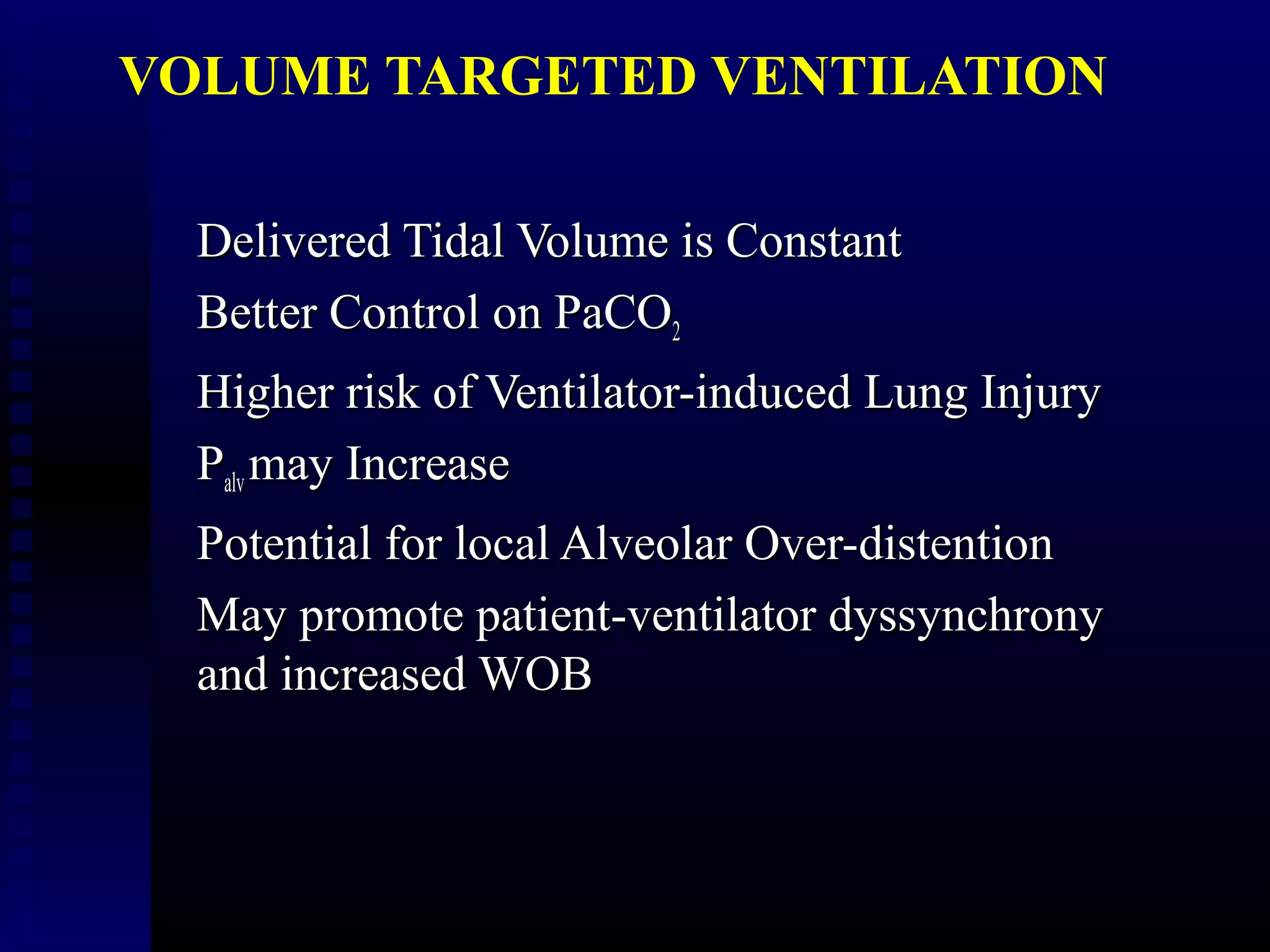 VOLUME TARGETED VENTILATION

Delivered Tidal Volume is Constant

Better Control on $PaCO_2$

Higher risk of Ventilator-induced Lung Injury

$P_{alv}$ may Increase

Potential for local Alveolar Over-distention

May promote patient-ventilator dyssynchrony and increased WOB